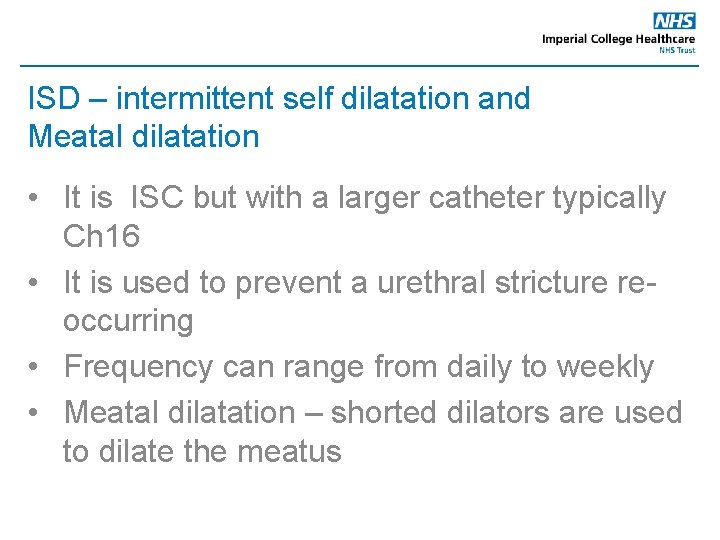 NHS
Imperial College Healthcare
NHS Trust

ISD – intermittent self dilatation and Meatal dilatation

• It is ISC but with a larger catheter typically Ch16
• It is used to prevent a urethral stricture re-occurring
• Frequency can range from daily to weekly
• Meatal dilatation – shorted dilators are used to dilate the meatus